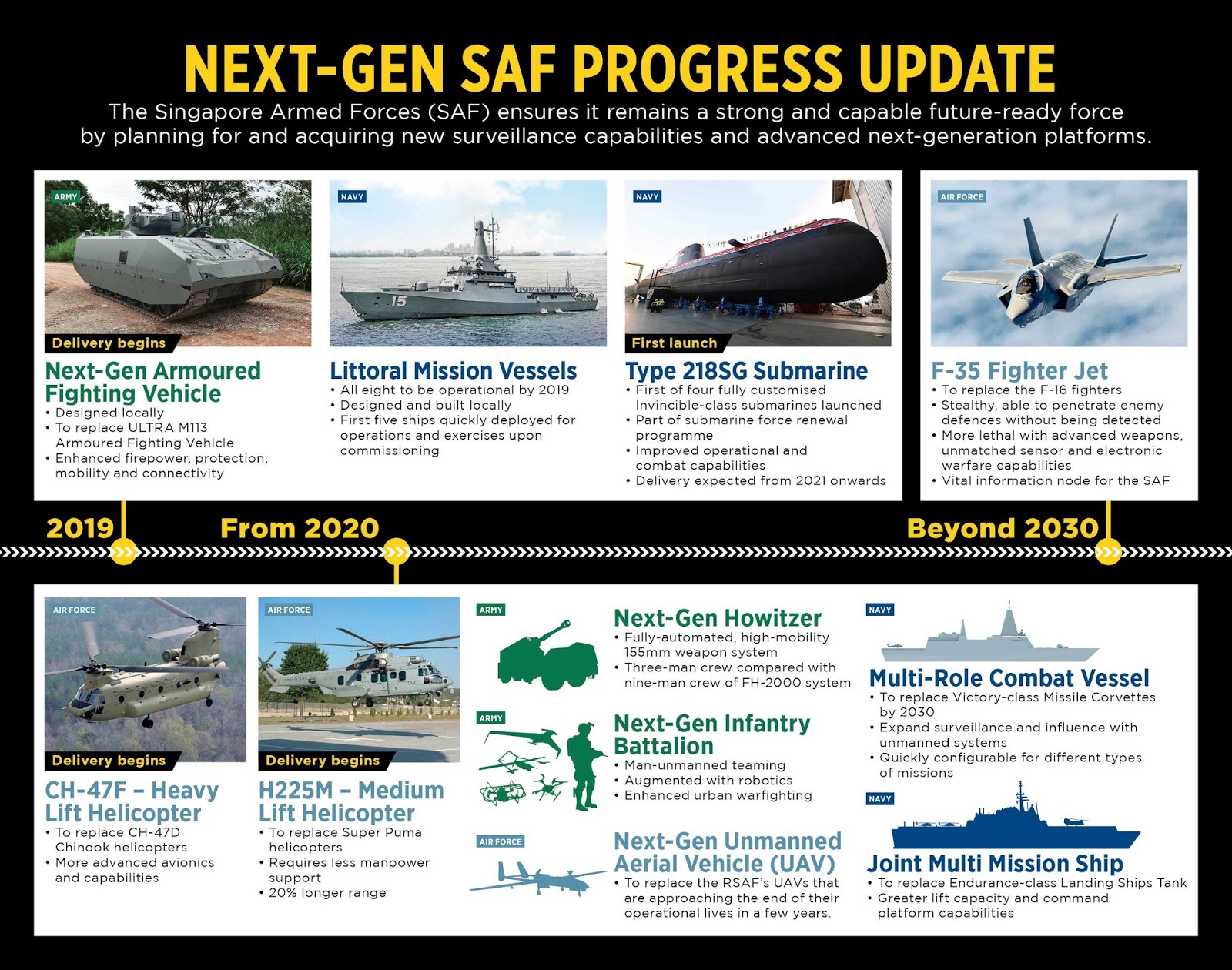 NEXT-GEN SAF PROGRESS UPDATE

The Singapore Armed Forces (SAF) ensures it remains a strong and capable future-ready force by planning for and acquiring new surveillance capabilities and advanced next-generation platforms.

ARMY

Delivery begins

Next-Gen Armoured Fighting Vehicle
• Designed locally
• To replace ULTRA M113 Armoured Fighting Vehicle
• Enhanced firepower, protection, mobility and connectivity

NAVY

15

Littoral Mission Vessels
• All eight to be operational by 2019
• Designed and built locally
• First five ships quickly deployed for operations and exercises upon commissioning

NAVY

First launch

Type 218SG Submarine
• First of four fully customised Invincible-class submarines launched
• Part of submarine force renewal programme
• Improved operational and combat capabilities
• Delivery expected from 2021 onwards

AIR FORCE

F-35 Fighter Jet
• To replace the F-16 fighters
• Stealthy, able to penetrate enemy defences without being detected
• More lethal with advanced weapons, unmatched sensor and electronic warfare capabilities
• Vital information node for the SAF

2019

From 2020

Beyond 2030

AIR FORCE

Delivery begins

CH-47F – Heavy Lift Helicopter
• To replace CH-47D Chinook helicopters
• More advanced avionics and capabilities

AIR FORCE

Delivery begins

H225M – Medium Lift Helicopter
• To replace Super Puma helicopters
• Requires less manpower support
• 20% longer range

ARMY

Next-Gen Howitzer
• Fully-automated, high-mobility 155mm weapon system
• Three-man crew compared with nine-man crew of FH-2000 system

ARMY

Next-Gen Infantry Battalion
• Man-unmanned teaming
• Augmented with robotics
• Enhanced urban warfighting

AIR FORCE

Next-Gen Unmanned Aerial Vehicle (UAV)
• To replace the RSAF's UAVs that are approaching the end of their operational lives in a few years.

NAVY

Multi-Role Combat Vessel
• To replace Victory-class Missile Corvettes by 2030
• Expand surveillance and influence with unmanned systems
• Quickly configurable for different types of missions

NAVY

Joint Multi Mission Ship
• To replace Endurance-class Landing Ships Tank
• Greater lift capacity and command platform capabilities